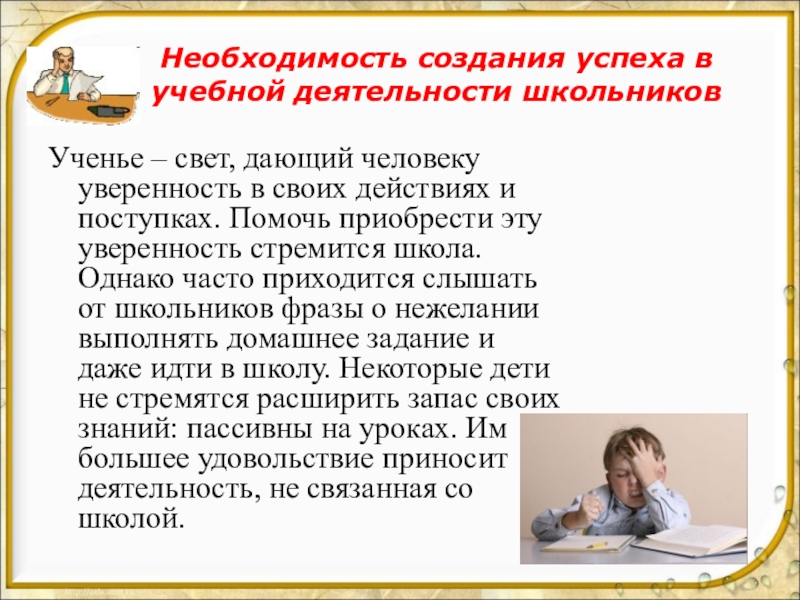 Необходимость создания успеха в учебной деятельности школьников

Ученье – свет, дающий человеку уверенность в своих действиях и поступках. Помочь приобрести эту уверенность стремится школа. Однако часто приходится слышать от школьников фразы о нежелании выполнять домашнее задание и даже идти в школу. Некоторые дети не стремятся расширить запас своих знаний: пассивны на уроках. Им большее удовольствие приносит деятельность, не связанная со школой.